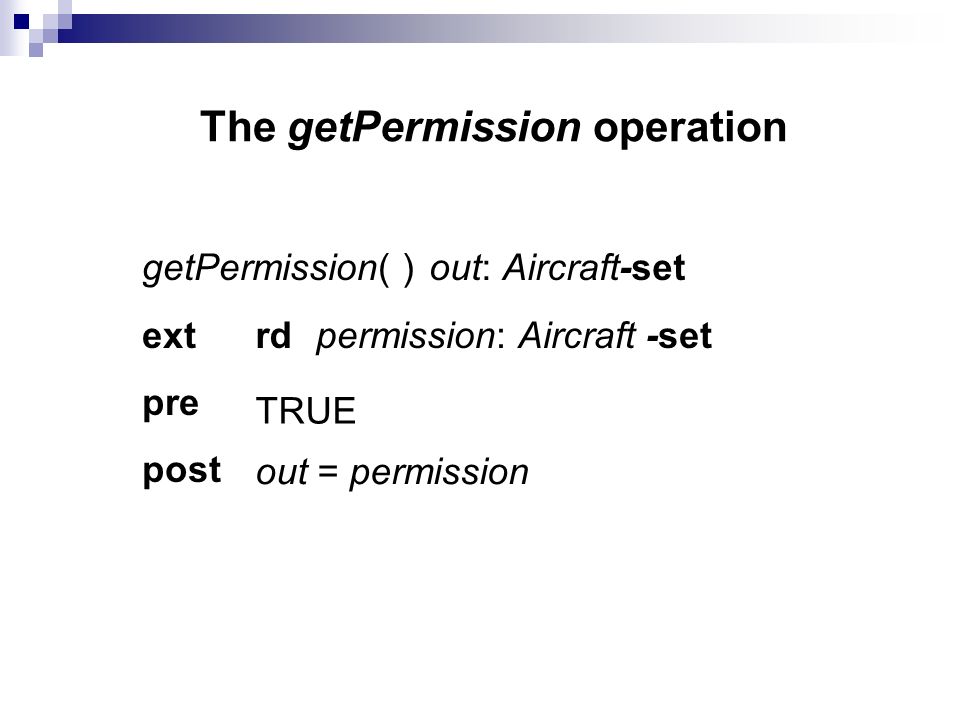 The getPermission operation

getPermission( ) out: Aircraft-set

ext rd permission: Aircraft -set

pre TRUE

post out = permission